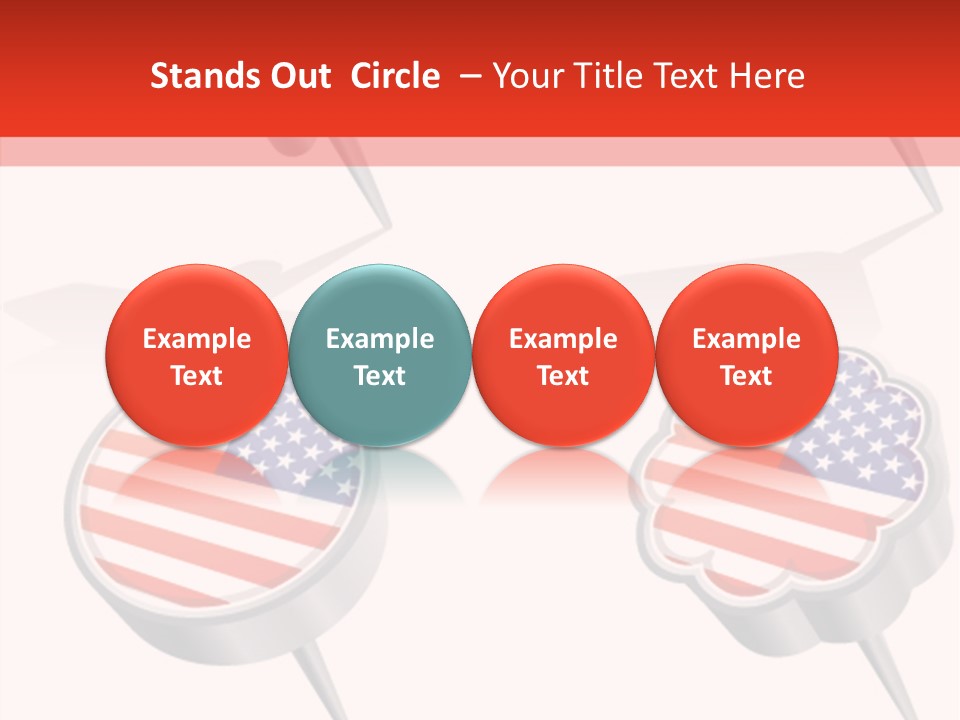 Stands Out Circle – Your Title Text Here

Example Text

Example Text

Example Text

Example Text